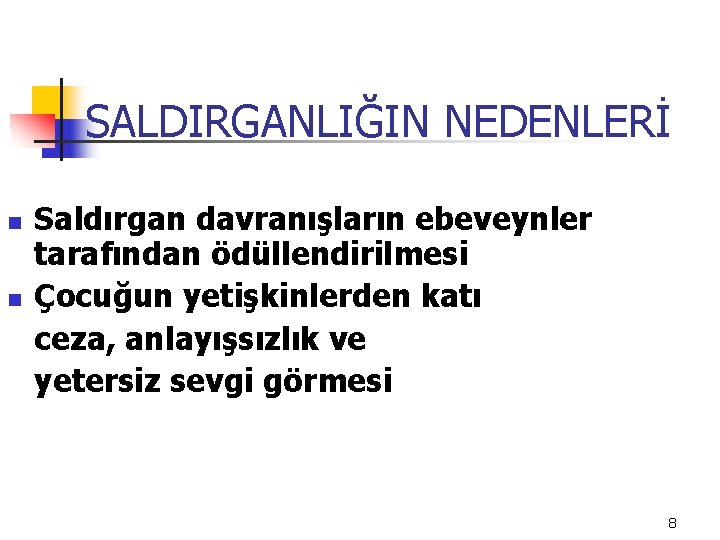 SALDIRGANLIĞIN NEDENLERİ

• Saldırgan davranışların ebeveynler tarafından ödüllendirilmesi
• Çocuğun yetişkinlerden katı ceza, anlayışsızlık ve yetersiz sevgi görmesi

8